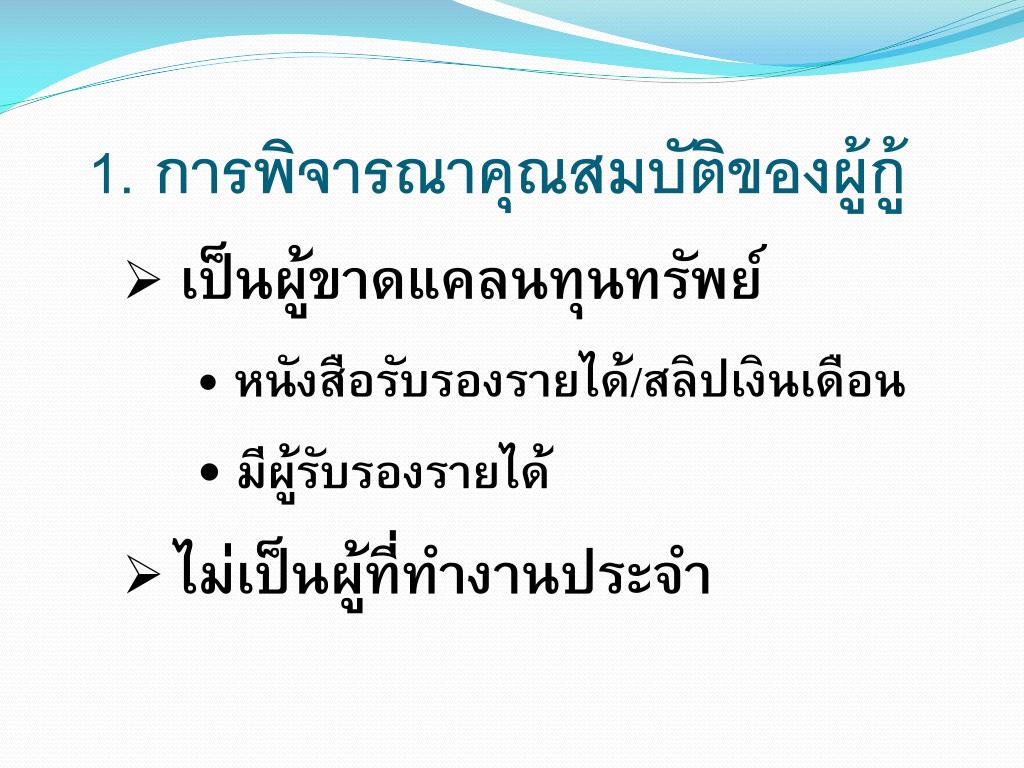 1. การพิจารณาคุณสมบัติของผู้กู้

➢ เป็นผู้ขาดแคลนทุนทรัพย์

• หนังสือรับรองรายได้/สลิปเงินเดือน

• มีผู้รับรองรายได้

➢ ไม่เป็นผู้ที่ทำงานประจำ